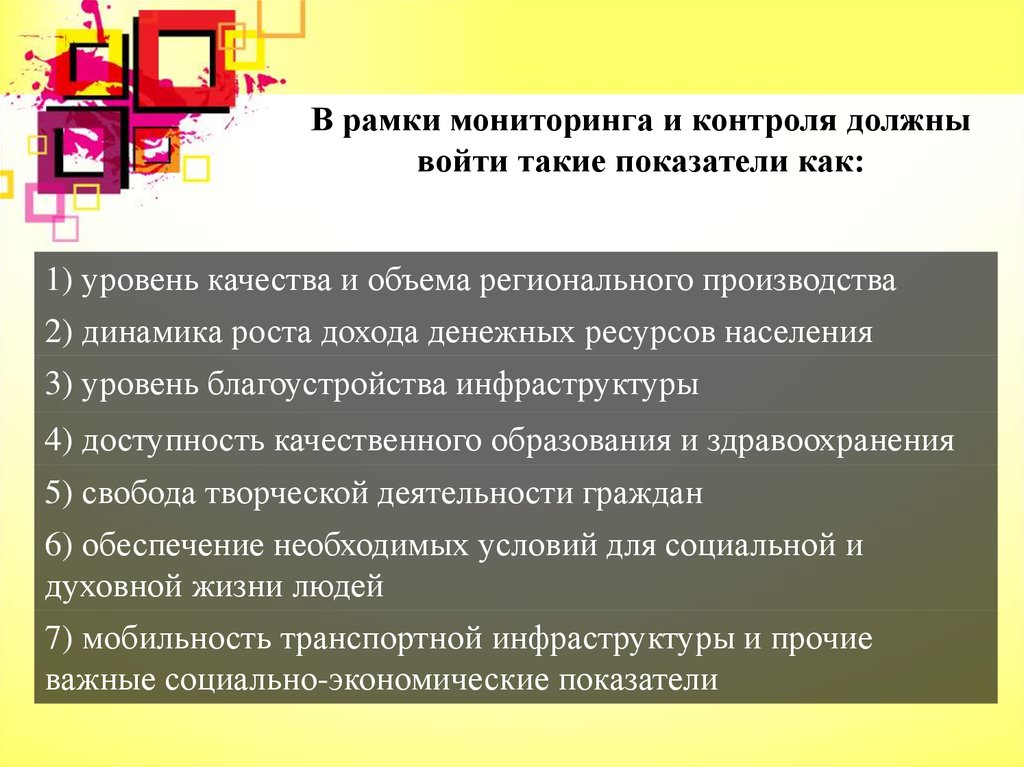 В рамки мониторинга и контроля должны войти такие показатели как:

1) уровень качества и объема регионального производства

2) динамика роста дохода денежных ресурсов населения

3) уровень благоустройства инфраструктуры

4) доступность качественного образования и здравоохранения

5) свобода творческой деятельности граждан

6) обеспечение необходимых условий для социальной и духовной жизни людей

7) мобильность транспортной инфраструктуры и прочие важные социально-экономические показатели